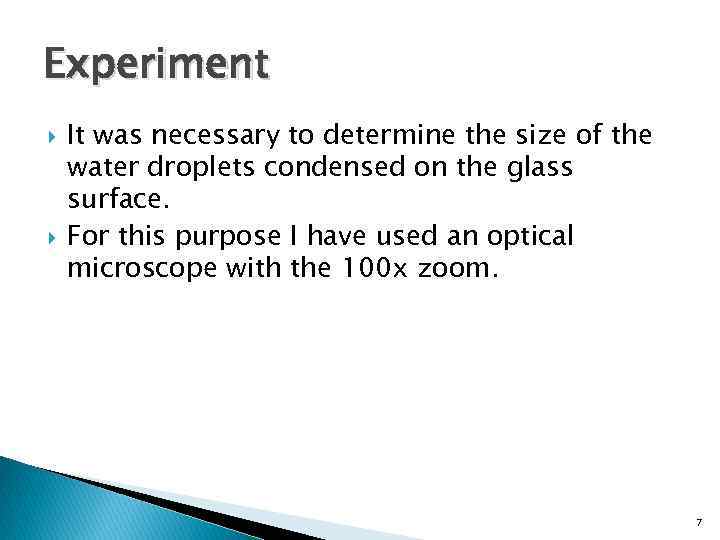 Experiment

It was necessary to determine the size of the water droplets condensed on the glass surface.

For this purpose I have used an optical microscope with the 100x zoom.

7